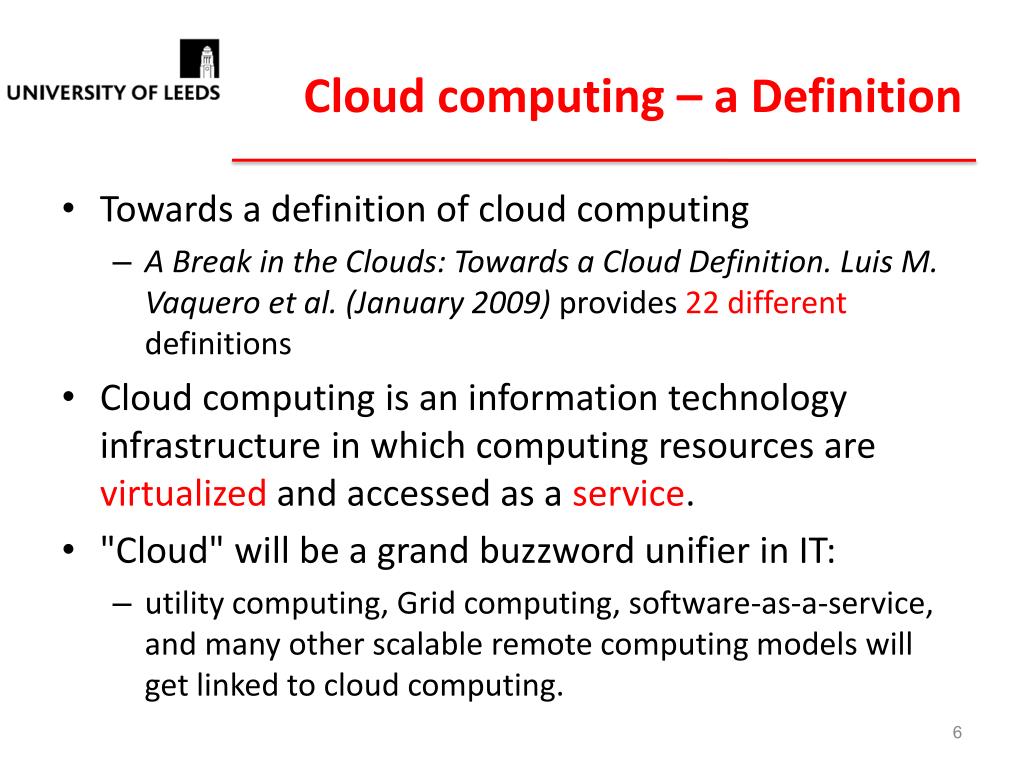 UNIVERSITY OF LEEDS

Cloud computing – a Definition

• Towards a definition of cloud computing
– A Break in the Clouds: Towards a Cloud Definition. Luis M. Vaquero et al. (January 2009) provides 22 different definitions
• Cloud computing is an information technology infrastructure in which computing resources are virtualized and accessed as a service.
• "Cloud" will be a grand buzzword unifier in IT:
– utility computing, Grid computing, software-as-a-service, and many other scalable remote computing models will get linked to cloud computing.

6